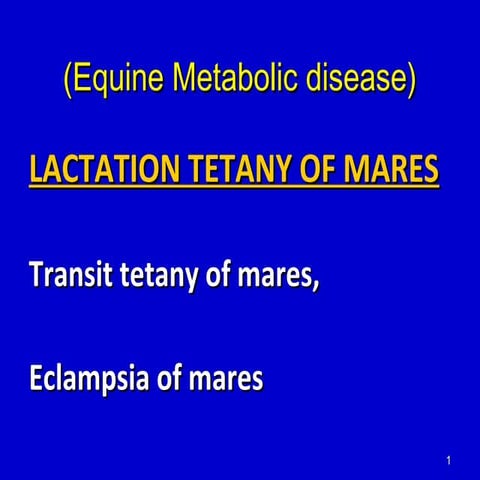 (Equine Metabolic disease)

LACTATION TETANY OF MARES

Transit tetany of mares,

Eclampsia of mares

1